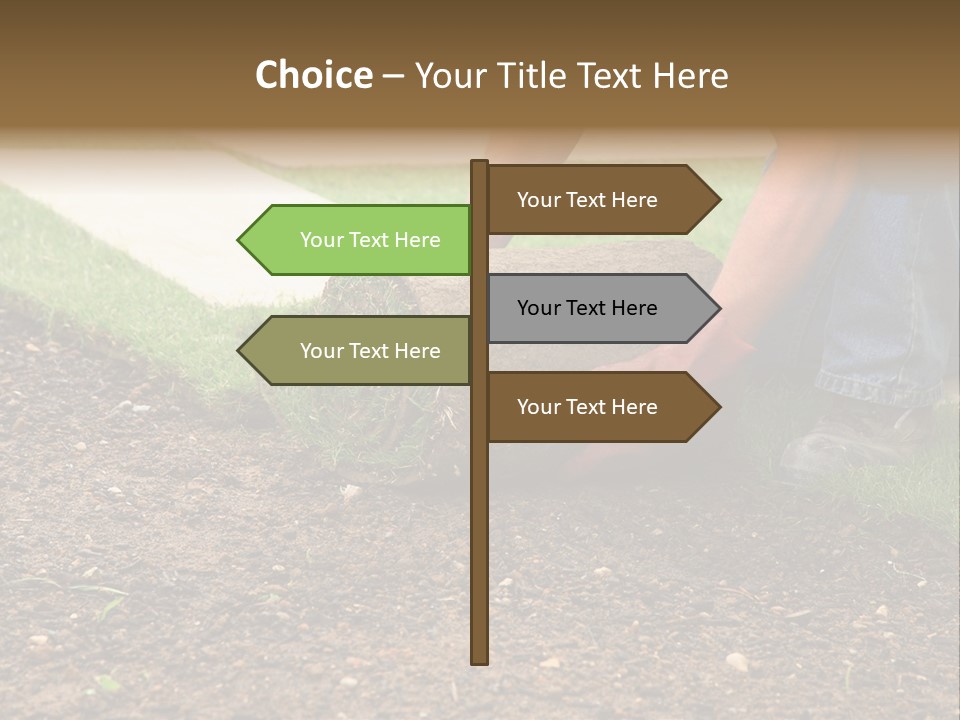 Choice – Your Title Text Here

Your Text Here

Your Text Here

Your Text Here

Your Text Here

Your Text Here